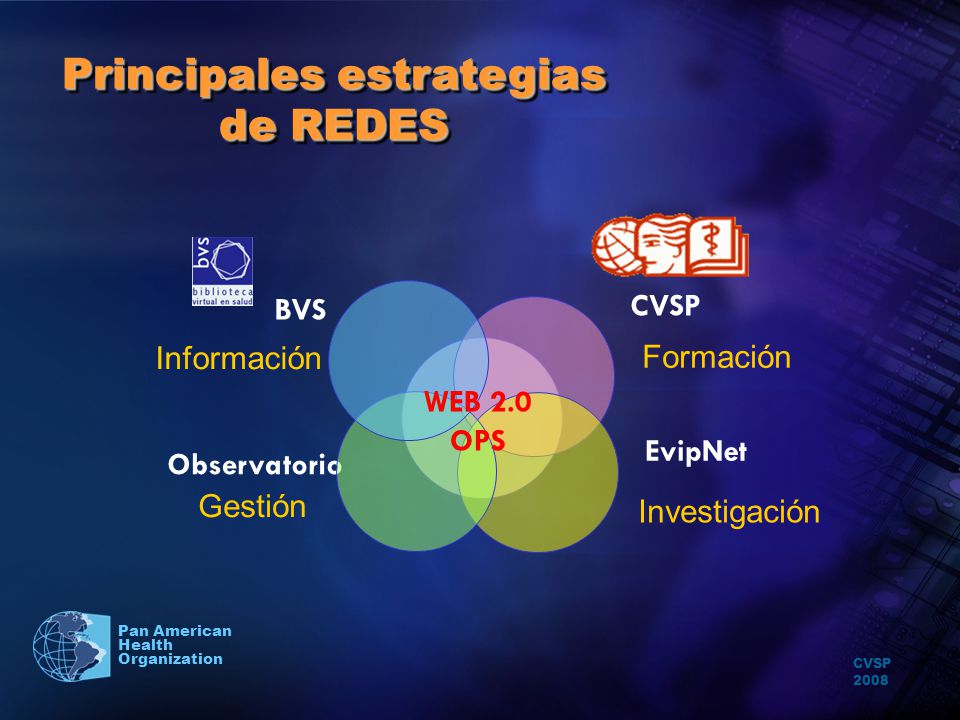 Principales estrategias de REDES

bvs
biblioteca virtual en salud

BVS
Información

CVSP
Formación

WEB 2.0
OPS

Observatorio
Gestión

EvipNet
Investigación

Pan American Health Organization

CVSP
2008